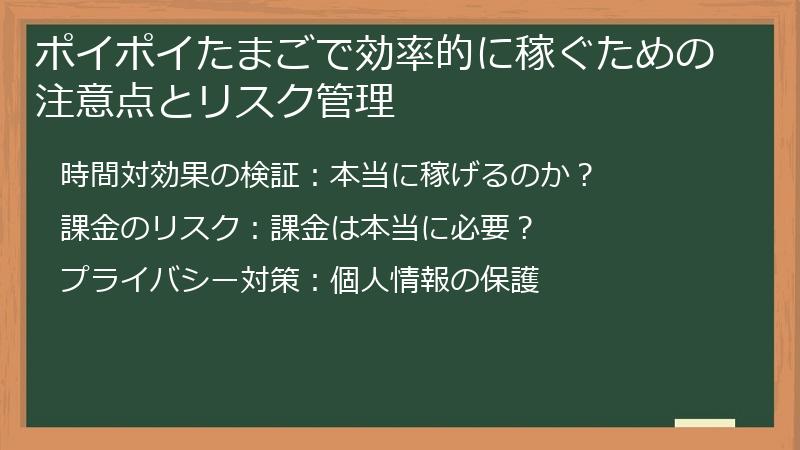 ポイポイたまごで効率的に稼ぐための注意点とリスク管理

時間対効果の検証：本当に稼げるのか？

課金のリスク：課金は本当に必要？

プライバシー対策：個人情報の保護